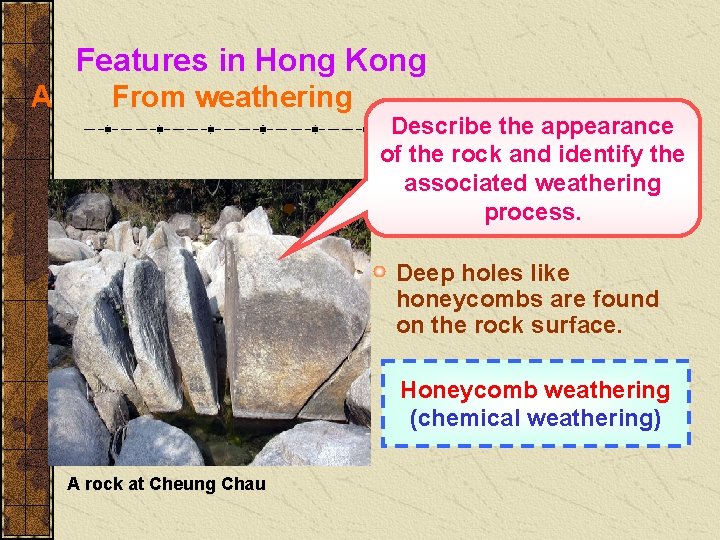 Features in Hong Kong

A From weathering

Describe the appearance of the rock and identify the associated weathering process.

Deep holes like honeycombs are found on the rock surface.

Honeycomb weathering (chemical weathering)

A rock at Cheung Chau